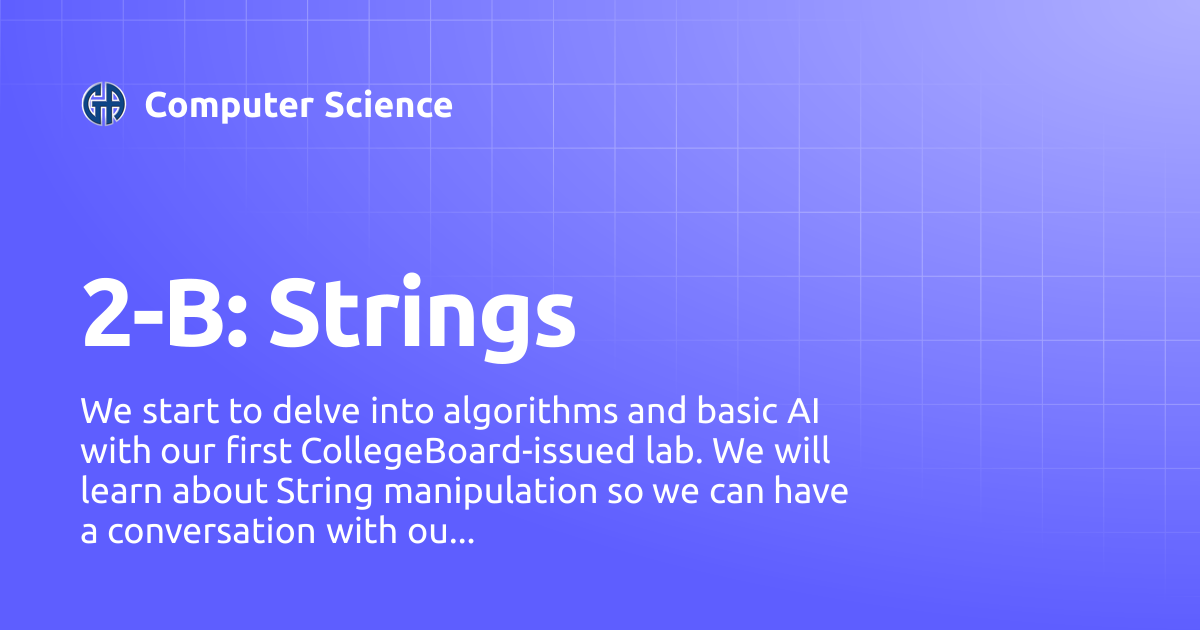 Computer Science

2-B: Strings

We start to delve into algorithms and basic AI with our first CollegeBoard-issued lab. We will learn about String manipulation so we can have a conversation with ou...